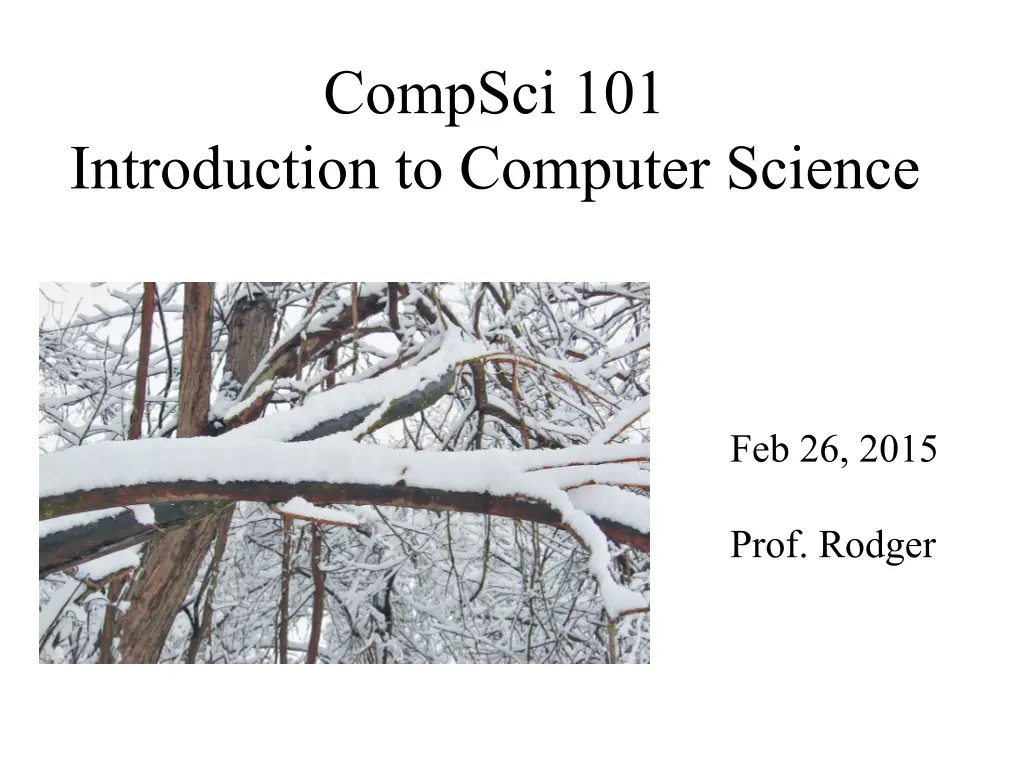 CompSci 101
Introduction to Computer Science

Feb 26, 2015

Prof. Rodger